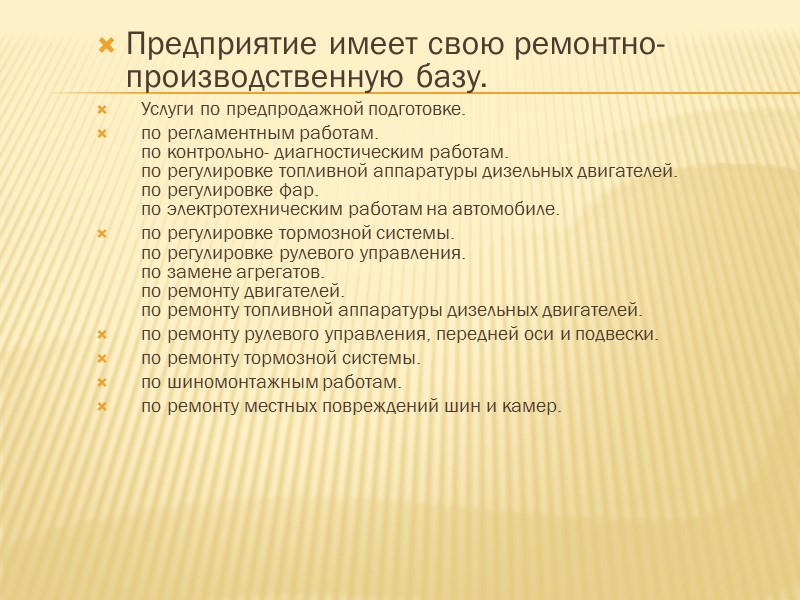 Предприятие имеет свою ремонтно-производственную базу.

Услуги по предпродажной подготовке.

по регламентным работам.
по контрольно- диагностическим работам.
по регулировке топливной аппаратуры дизельных двигателей.
по регулировке фар.
по электротехническим работам на автомобиле.

по регулировке тормозной системы.
по регулировке рулевого управления.
по замене агрегатов.
по ремонту двигателей.
по ремонту топливной аппаратуры дизельных двигателей.

по ремонту рулевого управления, передней оси и подвески.

по ремонту тормозной системы.

по шиномонтажным работам.

по ремонту местных повреждений шин и камер.